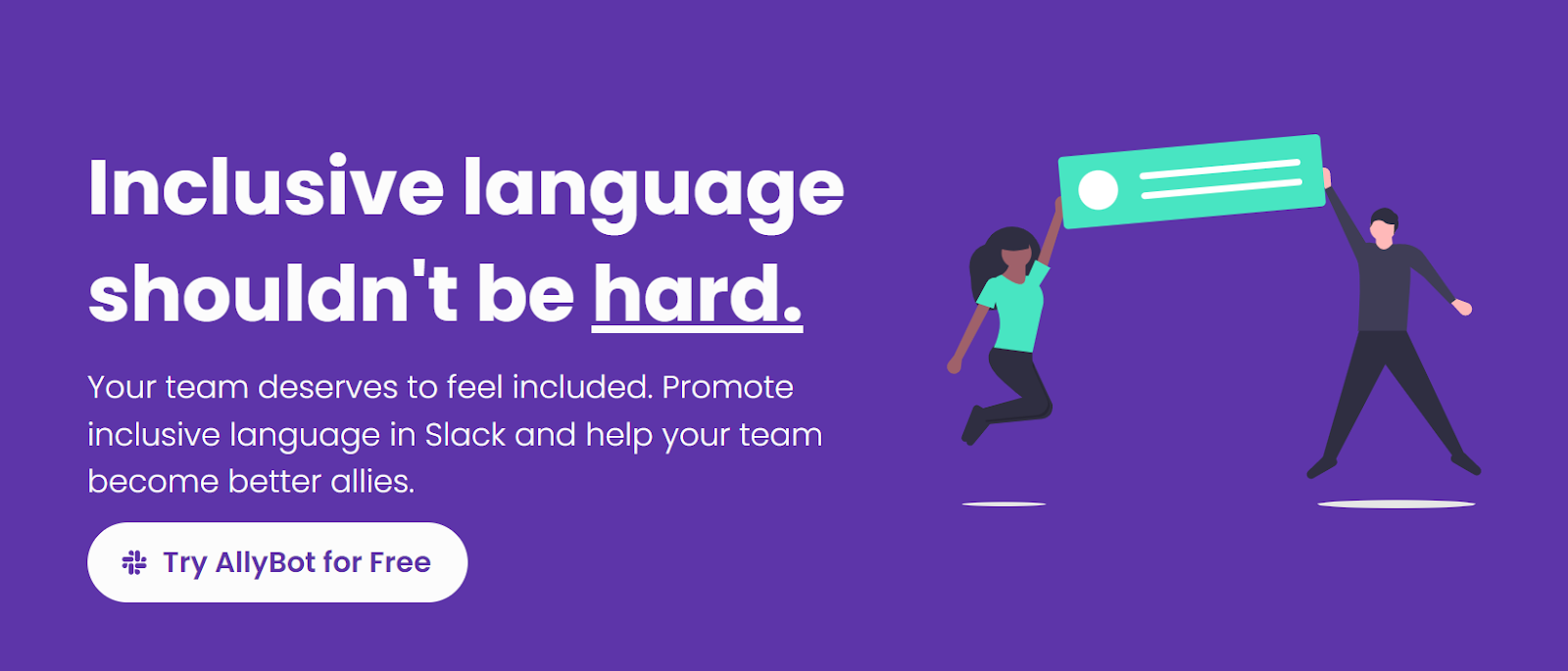 Inclusive language shouldn't be hard.

Your team deserves to feel included. Promote inclusive language in Slack and help your team become better allies.

Try AllyBot for Free